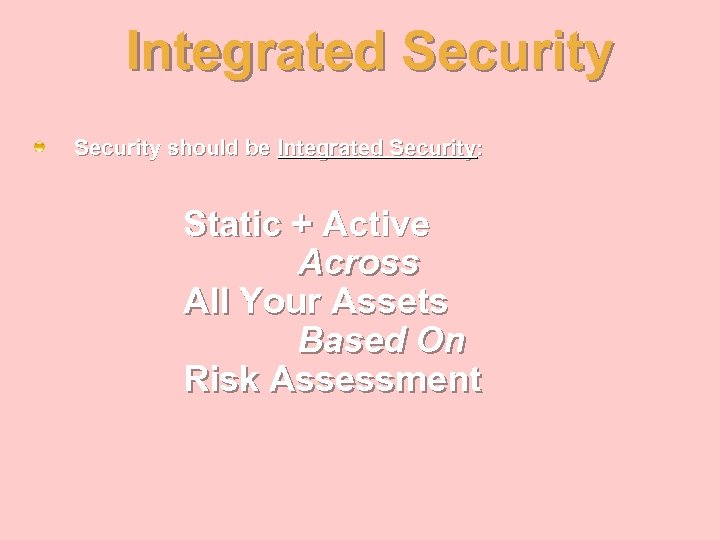 Integrated Security

Security should be Integrated Security:

Static + Active
Across
All Your Assets
Based On
Risk Assessment